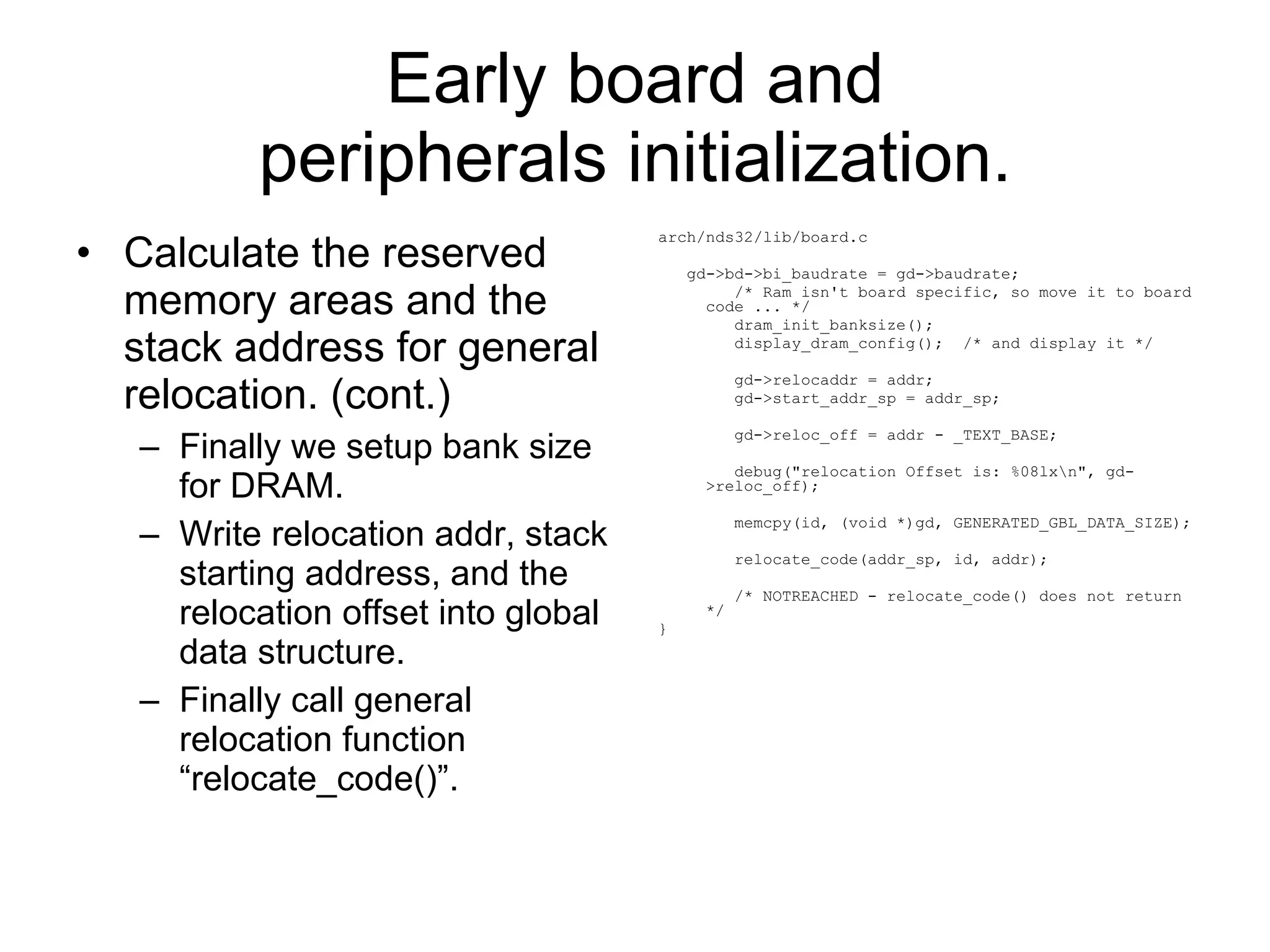 Early board and peripherals initialization.

• Calculate the reserved memory areas and the stack address for general relocation. (cont.)
  – Finally we setup bank size for DRAM.
  – Write relocation addr, stack starting address, and the relocation offset into global data structure.
  – Finally call general relocation function “relocate_code()”.

arch/nds32/lib/board.c

gd->bd->bi_baudrate = gd->baudrate;
/* Ram isn't board specific, so move it to board code ... */
dram_init_banksize();
display_dram_config(); /* and display it */

gd->relocaddr = addr;
gd->start_addr_sp = addr_sp;

gd->reloc_off = addr - _TEXT_BASE;

debug("relocation Offset is: %08lx\n", gd->reloc_off);

memcpy(id, (void *)gd, GENERATED_GBL_DATA_SIZE);

relocate_code(addr_sp, id, addr);

/* NOTREACHED - relocate_code() does not return */
}